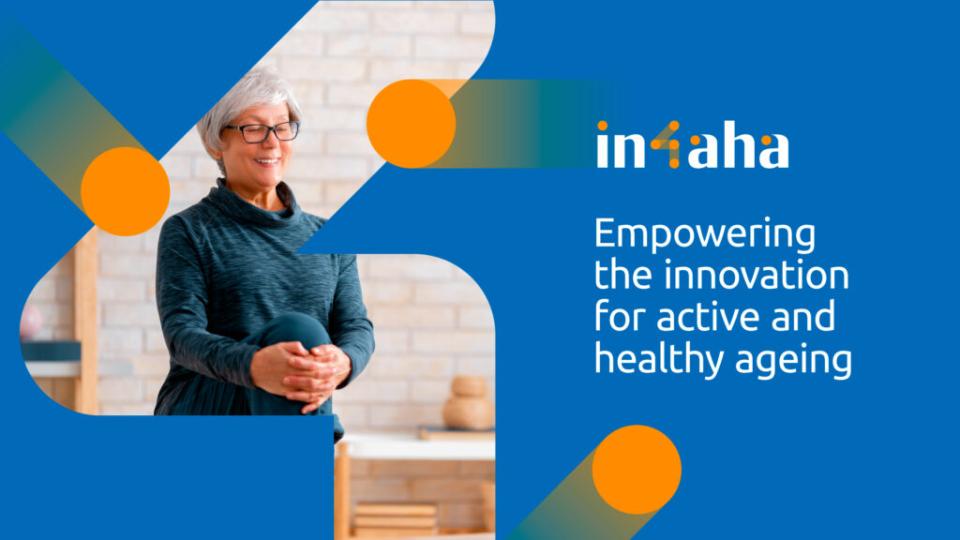 in4aha

Empowering the innovation for active and healthy ageing